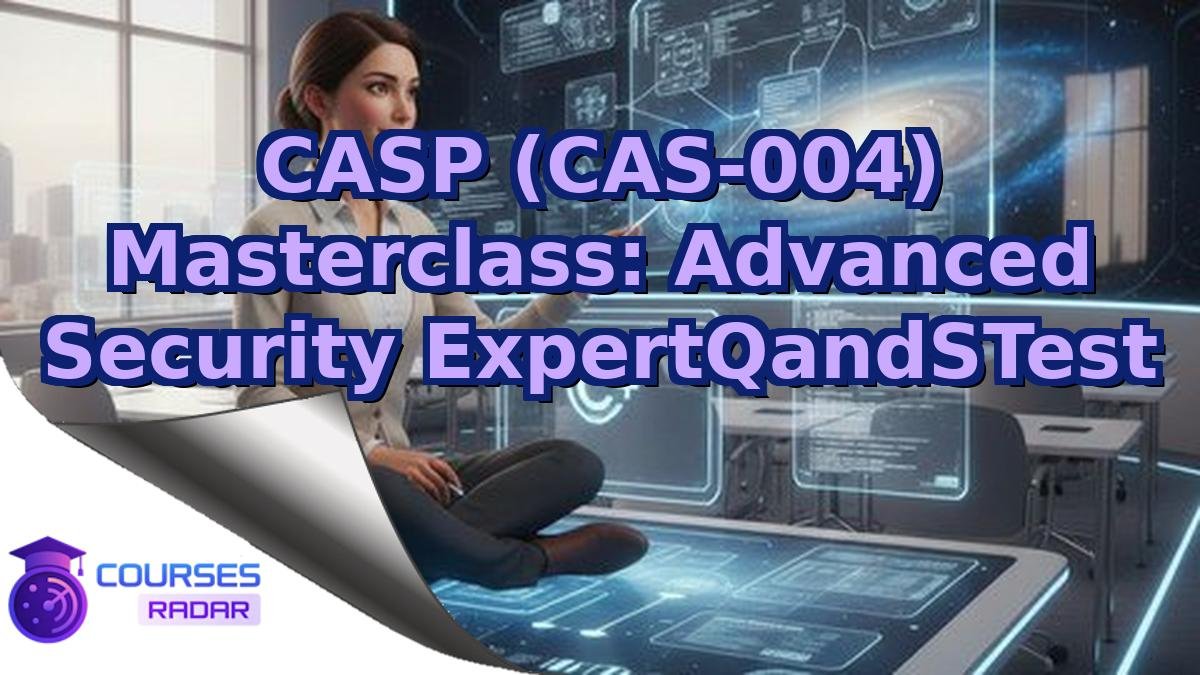 CASP (CAS-004) Masterclass: Advanced Security ExpertQandSTest

COURSES
RADAR